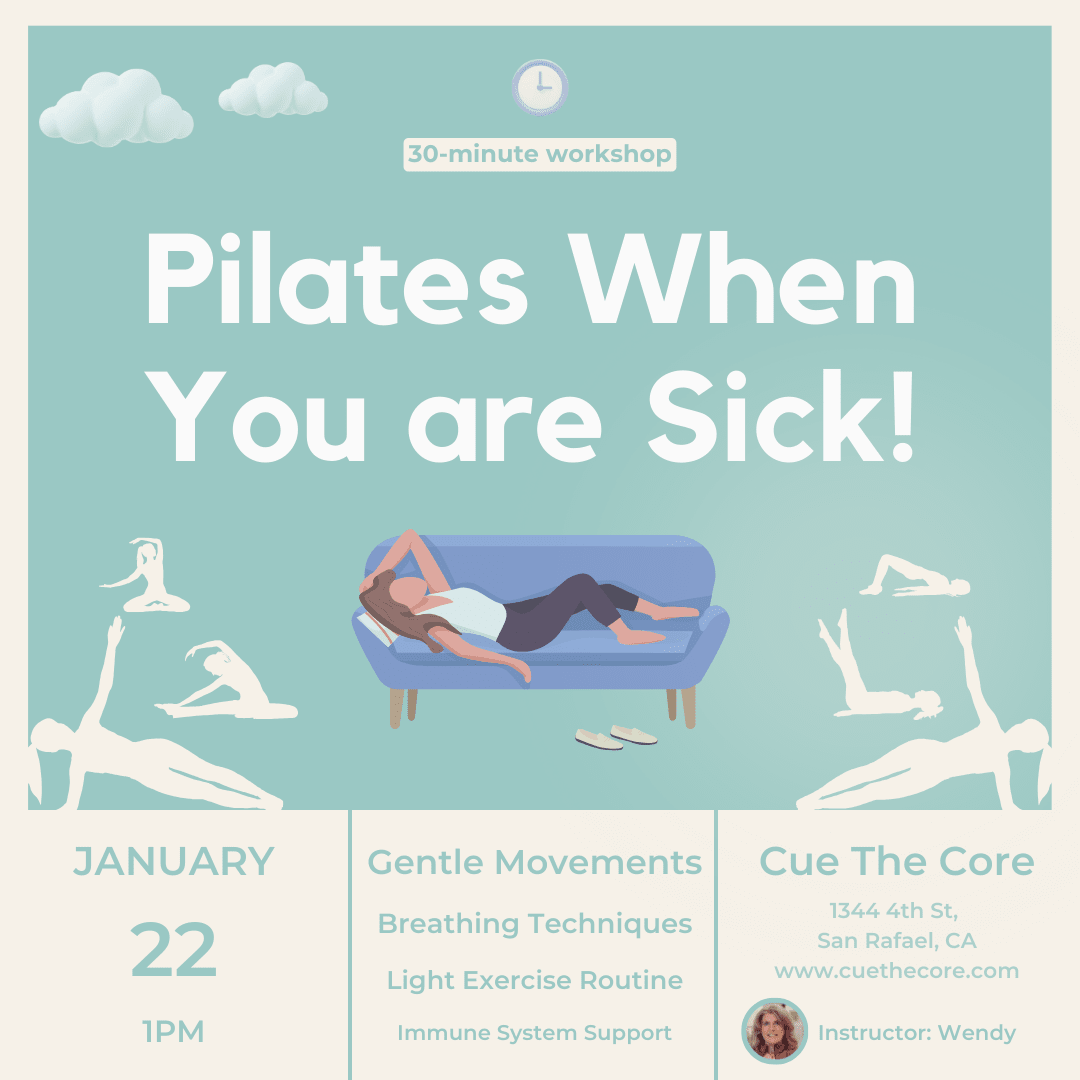 30-minute workshop

Pilates When You are Sick!

JANUARY

22

1PM

Gentle Movements

Breathing Techniques

Light Exercise Routine

Immune System Support

Cue The Core

1344 4th St, San Rafael, CA www.cuethecore.com

Instructor: Wendy